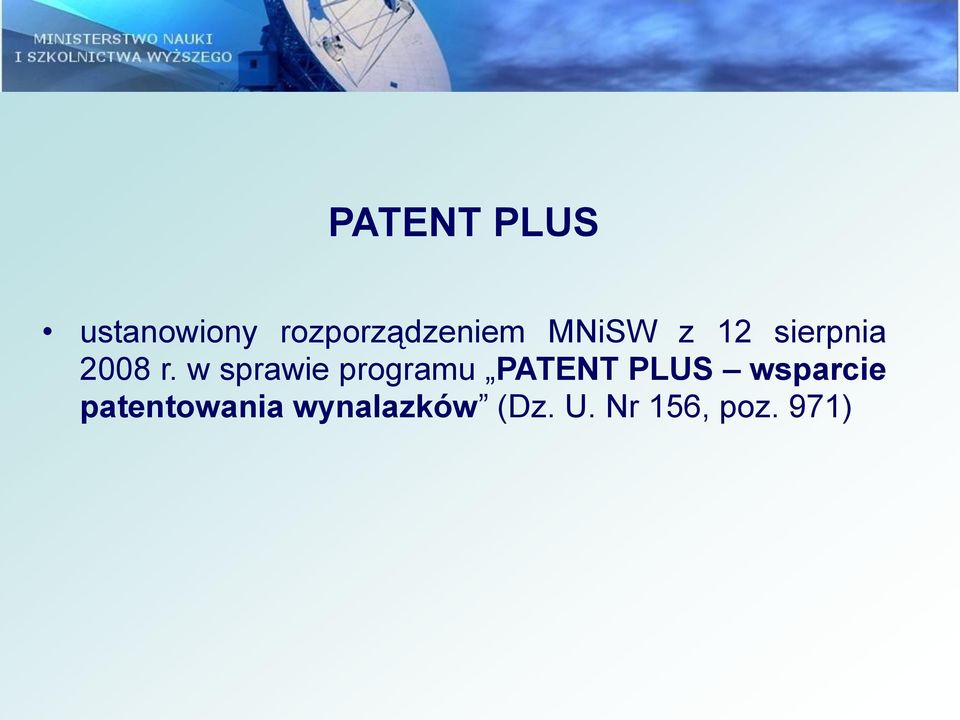 MINISTERSTWO NAUKI
I SZKOLNICTWA WYŻSZEGO

PATENT PLUS

• ustanowiony rozporządzeniem MNiSW z 12 sierpnia 2008 r. w sprawie programu „PATENT PLUS – wsparcie patentowania wynalazków” (Dz. U. Nr 156, poz. 971)